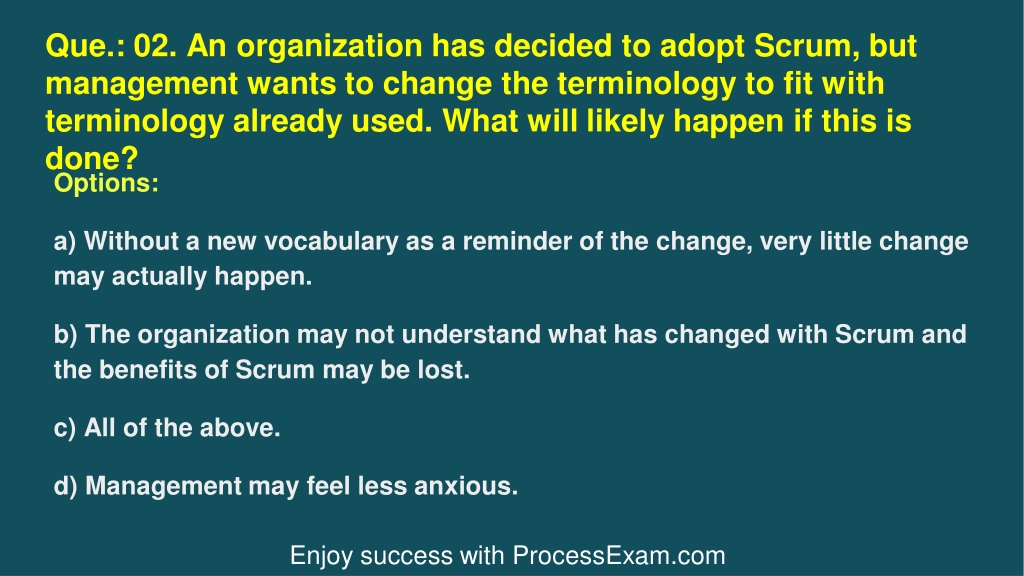 Que.: 02. An organization has decided to adopt Scrum, but management wants to change the terminology to fit with terminology already used. What will likely happen if this is done?

Options:

a) Without a new vocabulary as a reminder of the change, very little change may actually happen.

b) The organization may not understand what has changed with Scrum and the benefits of Scrum may be lost.

c) All of the above.

d) Management may feel less anxious.

Enjoy success with ProcessExam.com